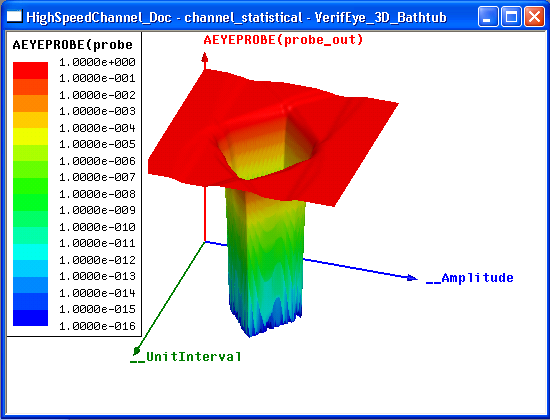 HighSpeedChannel_Doc - channel_statistical - VerifEye_3D_Bathtub

AEYEPROBE(probe

1.0000e+000
1.0000e-001
1.0000e-002
1.0000e-003
1.0000e-004
1.0000e-005
1.0000e-006
1.0000e-007
1.0000e-008
1.0000e-009
1.0000e-010
1.0000e-011
1.0000e-012
1.0000e-013
1.0000e-014
1.0000e-015
1.0000e-016

AEYEPROBE(probe_out)

__Amplitude

__UnitInterval